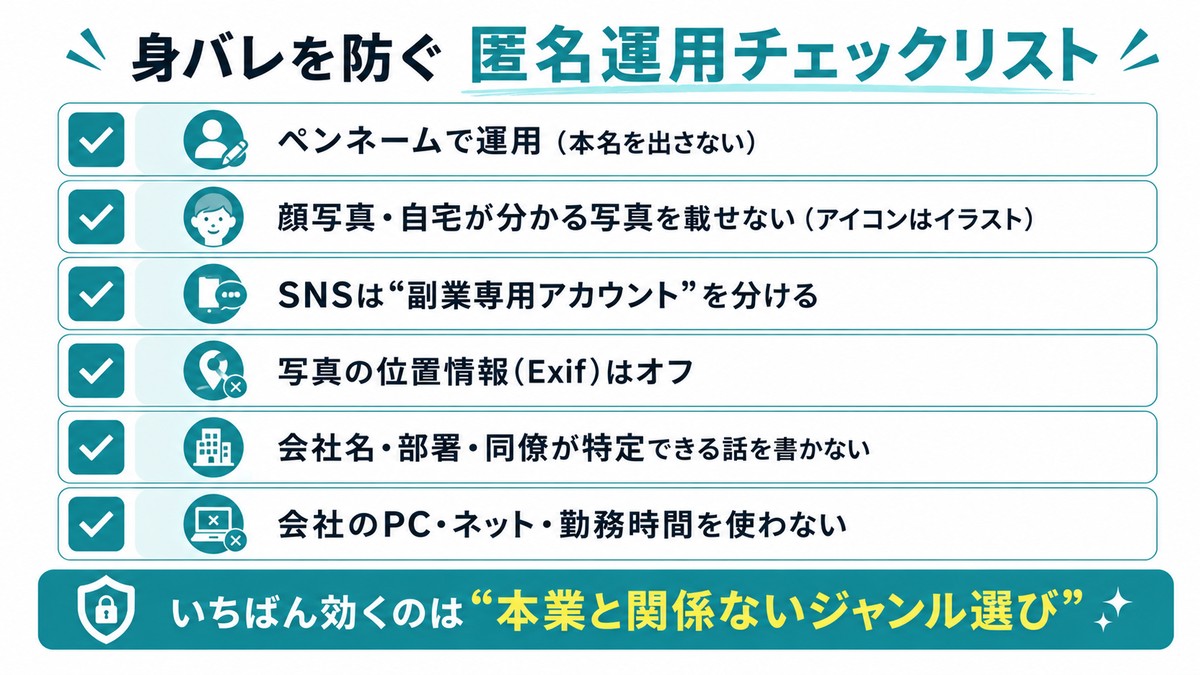 身バレを防ぐ 匿名運用チェックリスト

ペンネームで運用（本名を出さない）

顔写真・自宅が分かる写真を載せない（アイコンはイラスト）

SNSは“副業専用アカウント”を分ける

写真の位置情報（Exif）はオフ

会社名・部署・同僚が特定できる話を書かない

会社のPC・ネット・勤務時間を使わない

いちばん効くのは“本業と関係ないジャンル選び”